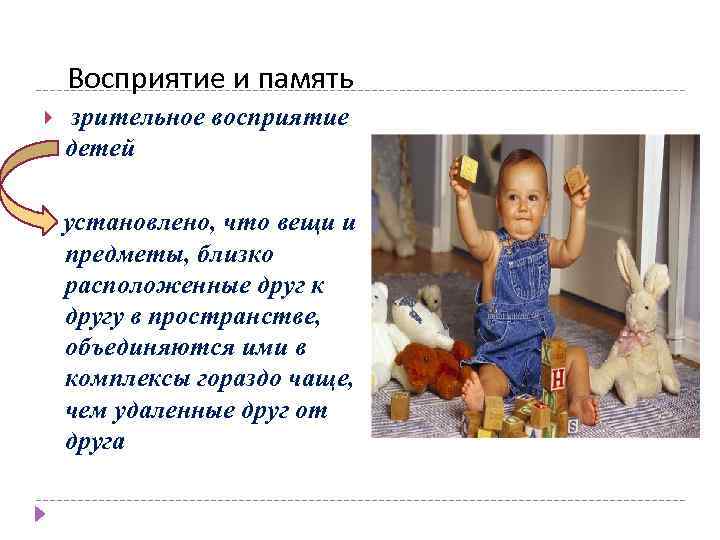 Восприятие и память

зрительное восприятие детей

установлено, что вещи и предметы, близко расположенные друг к другу в пространстве, объединяются ими в комплексы гораздо чаще, чем удаленные друг от друга